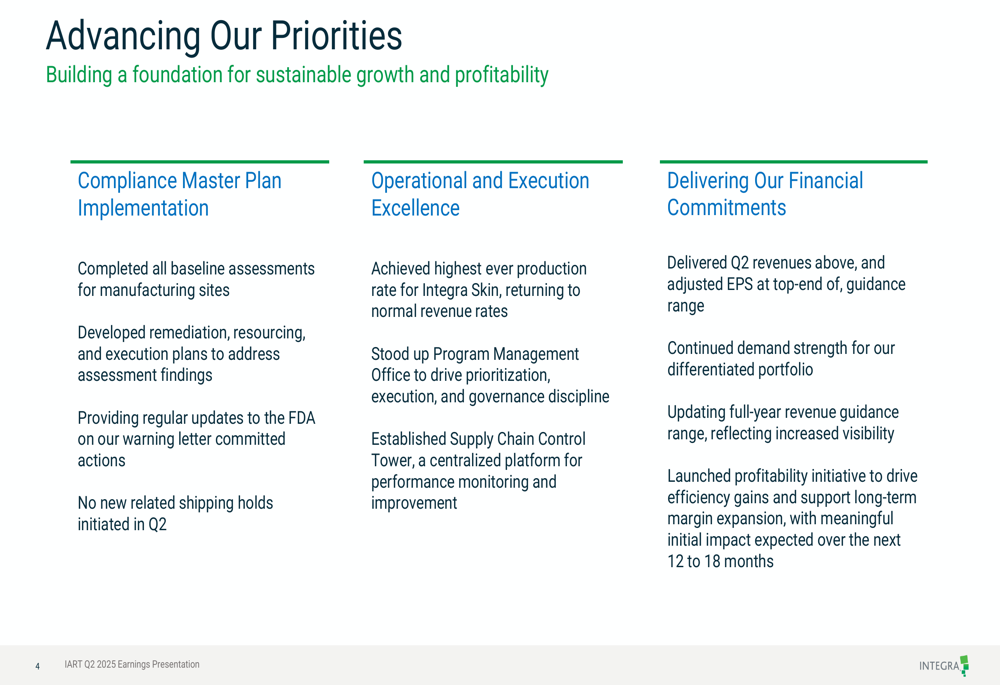 Advancing Our Priorities
Building a foundation for sustainable growth and profitability

Compliance Master Plan Implementation

Completed all baseline assessments for manufacturing sites

Developed remediation, resourcing, and execution plans to address assessment findings

Providing regular updates to the FDA on our warning letter committed actions

No new related shipping holds initiated in Q2

Operational and Execution Excellence

Achieved highest ever production rate for Integra Skin, returning to normal revenue rates

Stood up Program Management Office to drive prioritization, execution, and governance discipline

Established Supply Chain Control Tower, a centralized platform for performance monitoring and improvement

Delivering Our Financial Commitments

Delivered Q2 revenues above, and adjusted EPS at top-end of, guidance range

Continued demand strength for our differentiated portfolio

Updating full-year revenue guidance range, reflecting increased visibility

Launched profitability initiative to drive efficiency gains and support long-term margin expansion, with meaningful initial impact expected over the next 12 to 18 months

4 IART Q2 2025 Earnings Presentation

INTEGRA